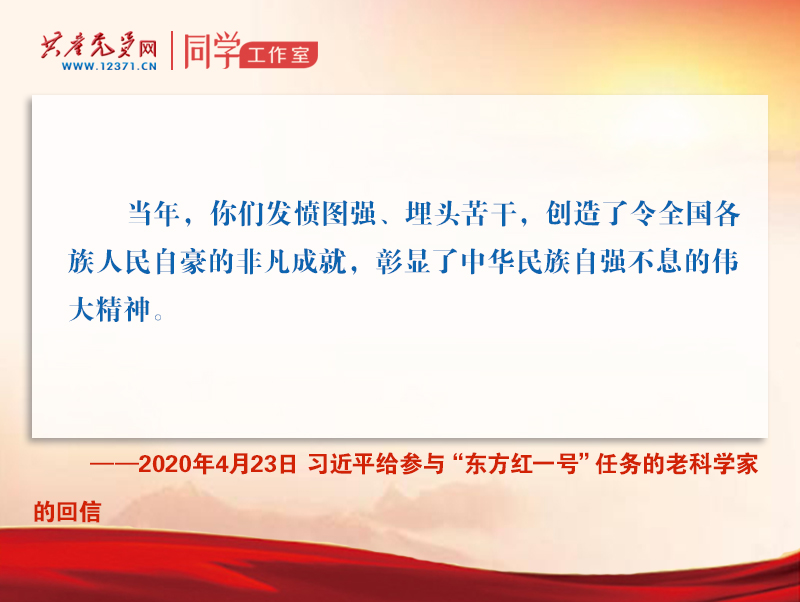 共产党员网
WWW.12371.CN
同学 工作室

当年，你们发愤图强、埋头苦干，创造了令全国各族人民自豪的非凡成就，彰显了中华民族自强不息的伟大精神。

——2020年4月23日 习近平给参与“东方红一号”任务的老科学家的回信